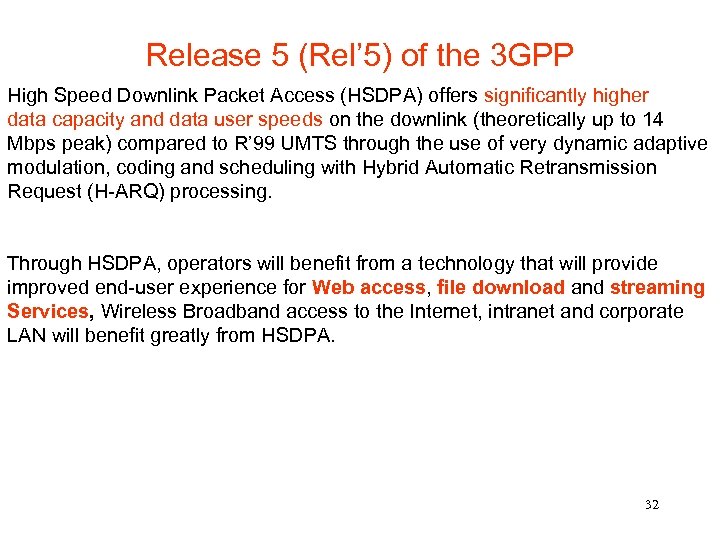 Release 5 (Rel'5) of the 3GPP

High Speed Downlink Packet Access (HSDPA) offers significantly higher data capacity and data user speeds on the downlink (theoretically up to 14 Mbps peak) compared to R'99 UMTS through the use of very dynamic adaptive modulation, coding and scheduling with Hybrid Automatic Retransmission Request (H-ARQ) processing.

Through HSDPA, operators will benefit from a technology that will provide improved end-user experience for Web access, file download and streaming Services, Wireless Broadband access to the Internet, intranet and corporate LAN will benefit greatly from HSDPA.

32